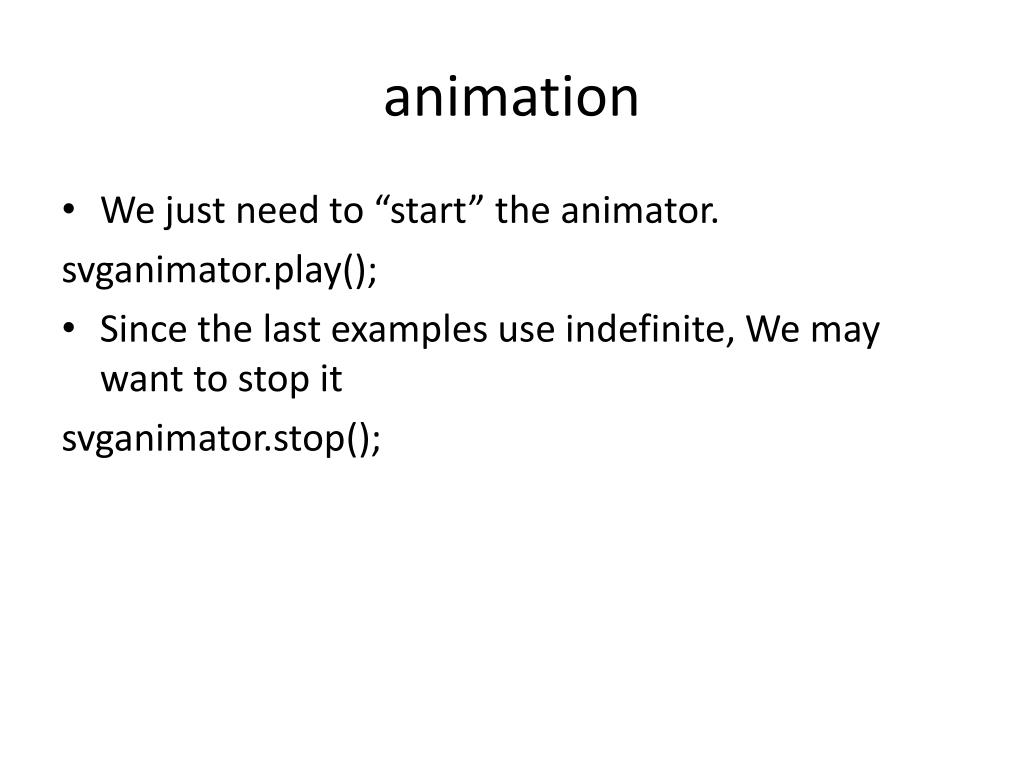 animation

• We just need to “start” the animator.

svganimator.play();

• Since the last examples use indefinite, We may want to stop it

svganimator.stop();